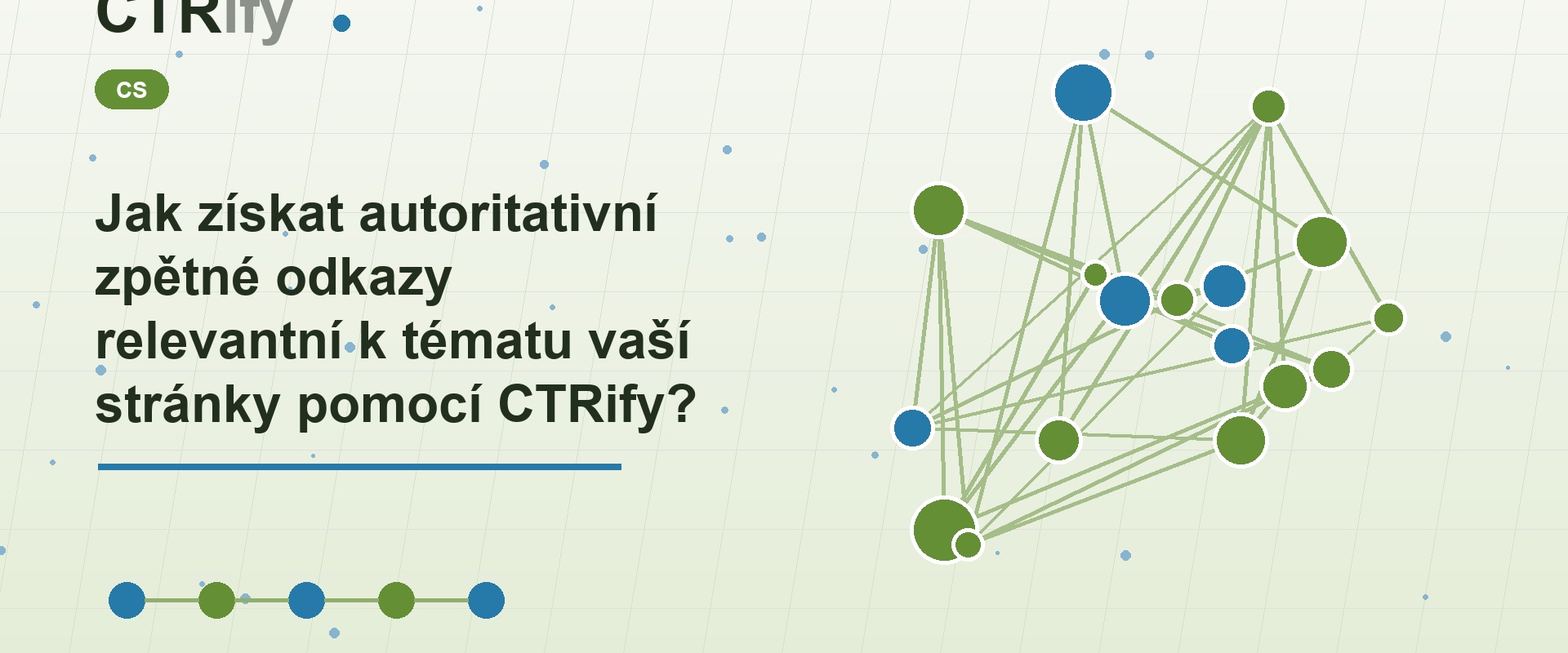 CTRify

CS

Jak získat autoritativní zpětné odkazy relevantní k tématu vaší stránky pomocí CTRify?